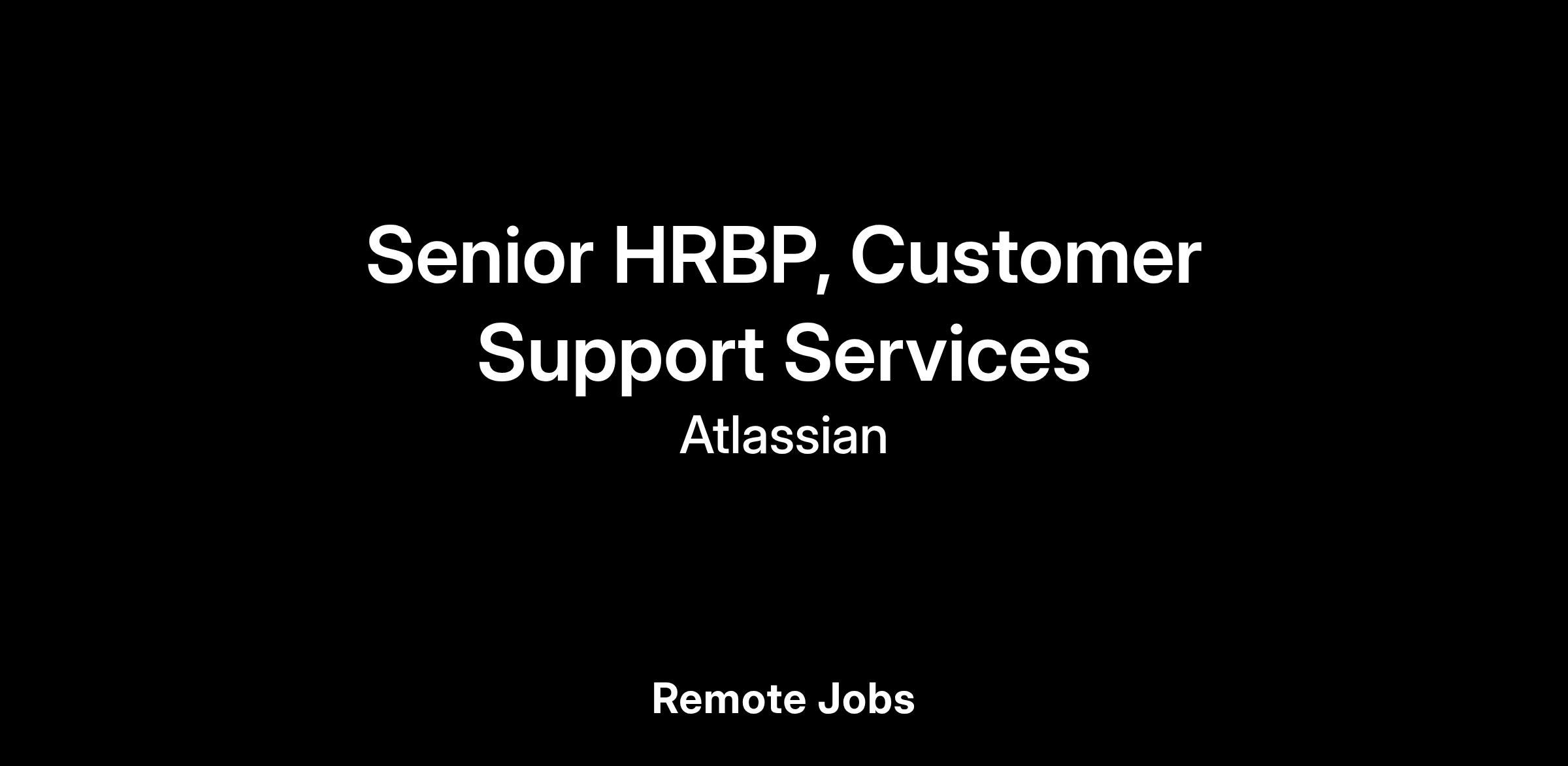 Senior HRBP, Customer Support Services

Atlassian

Remote Jobs